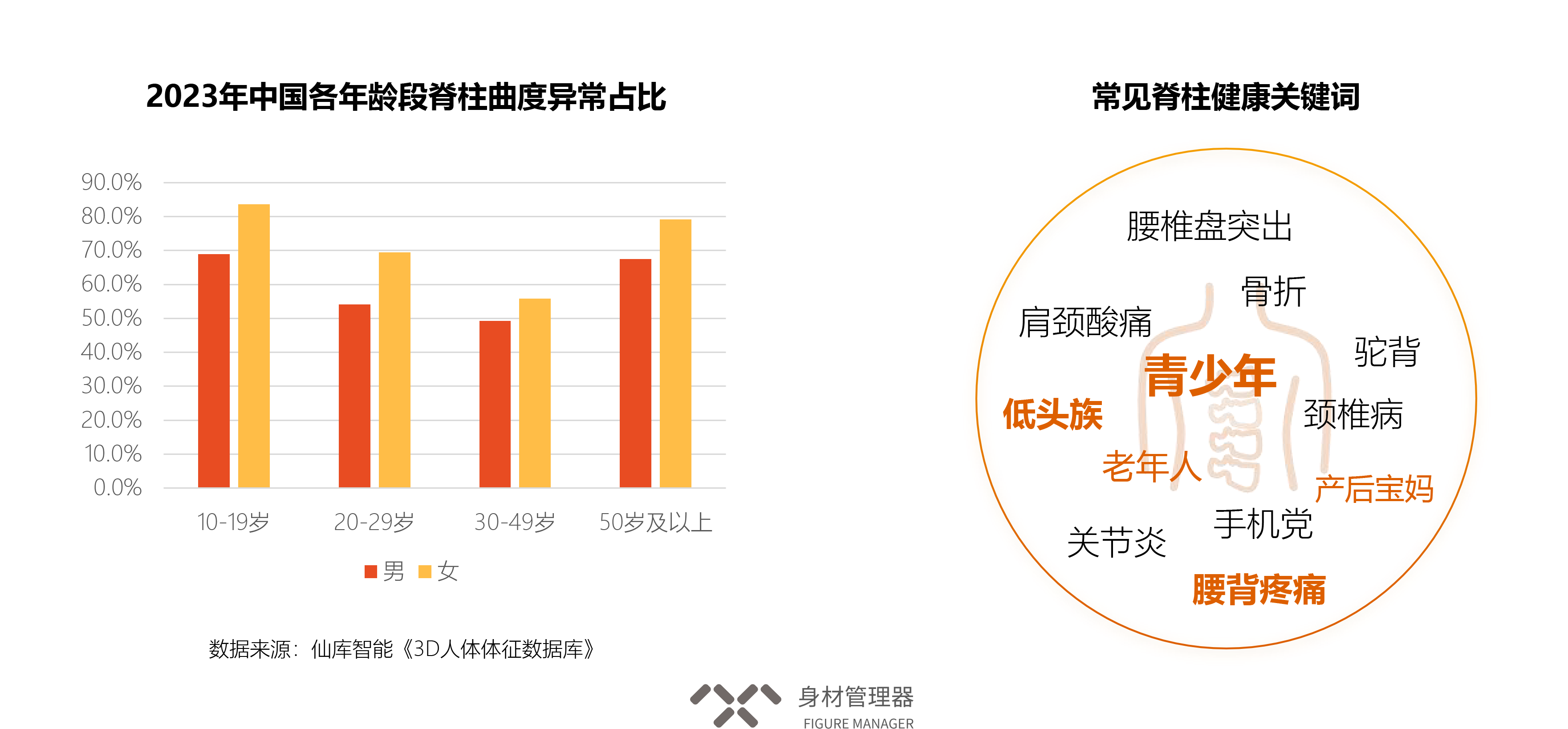 2023年中国各年龄段脊柱曲度异常占比

90.0%
80.0%
70.0%
60.0%
50.0%
40.0%
30.0%
20.0%
10.0%
0.0%

10-19岁
20-29岁
30-49岁
50岁及以上

男 女

数据来源：仙库智能《3D人体体征数据库》

常见脊柱健康关键词

腰椎盘突出
骨折
肩颈酸痛
驼背
青少年
低头族
颈椎病
老年人
产后宝妈
手机党
关节炎
腰背疼痛

身材管理器
FIGURE MANAGER